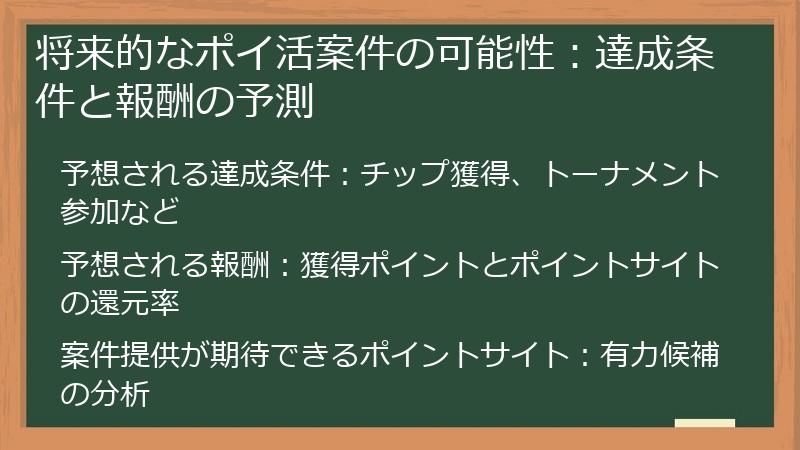 将来的なポイ活案件の可能性：達成条件と報酬の予測

予想される達成条件：チップ獲得、トーナメント参加など

予想される報酬：獲得ポイントとポイントサイトの還元率

案件提供が期待できるポイントサイト：有力候補の分析